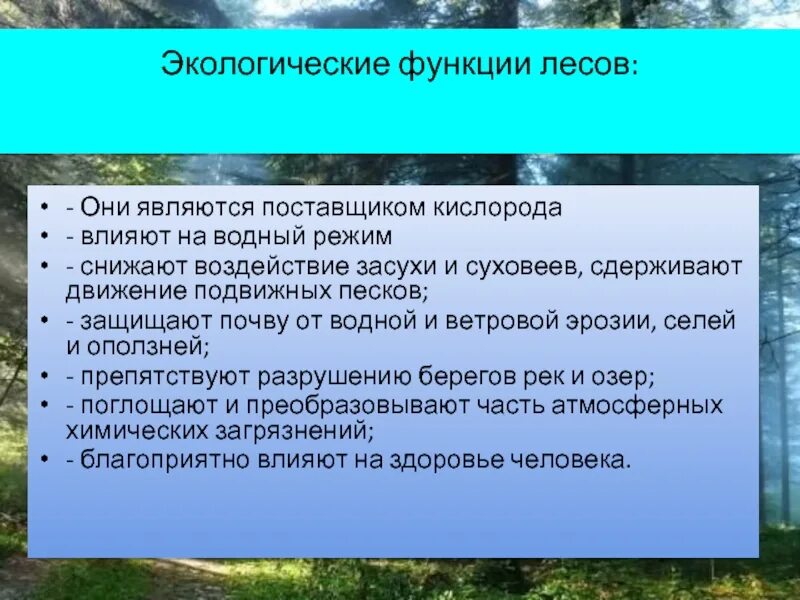 Экологические функции лесов:

• - Они являются поставщиком кислорода
• - влияют на водный режим
• - снижают воздействие засухи и суховеев, сдерживают движение подвижных песков;
• - защищают почву от водной и ветровой эрозии, селей и оползней;
• - препятствуют разрушению берегов рек и озер;
• - поглощают и преобразовывают часть атмосферных химических загрязнений;
• - благоприятно влияют на здоровье человека.